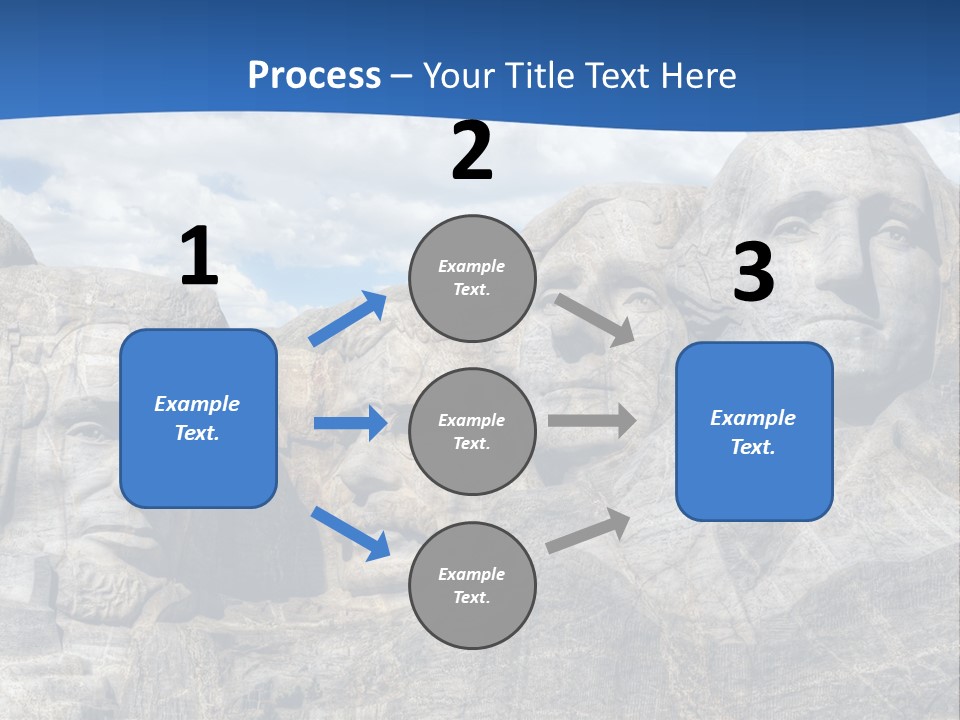 Process – Your Title Text Here

1

Example Text.

2

Example Text.

Example Text.

Example Text.

3

Example Text.